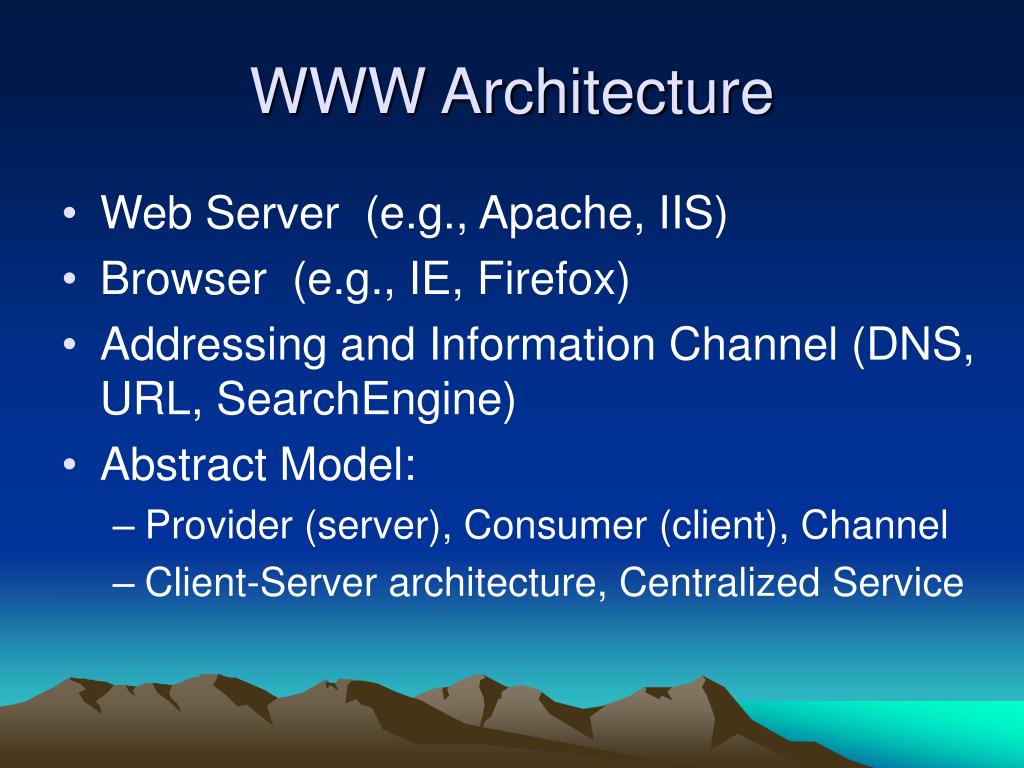 WWW Architecture

• Web Server (e.g., Apache, IIS)
• Browser (e.g., IE, Firefox)
• Addressing and Information Channel (DNS, URL, SearchEngine)
• Abstract Model:
– Provider (server), Consumer (client), Channel
– Client-Server architecture, Centralized Service